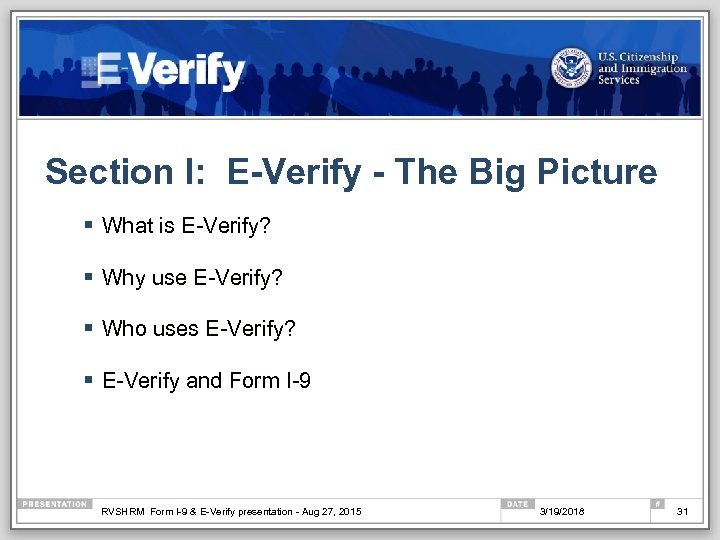 E-Verify

U.S. Citizenship and Immigration Services

Section I: E-Verify - The Big Picture

▪ What is E-Verify?

▪ Why use E-Verify?

▪ Who uses E-Verify?

▪ E-Verify and Form I-9

PRESENTATION RVSHRM Form I-9 & E-Verify presentation - Aug 27, 2015 DATE 3/19/2018 # 31